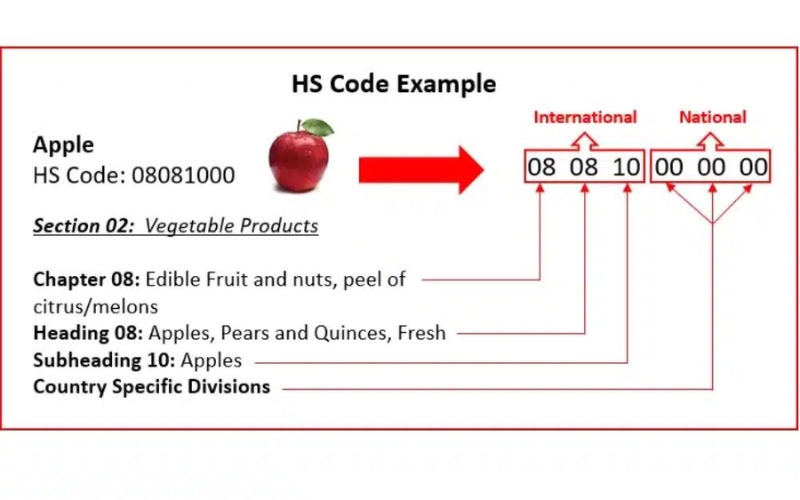 HS Code Example

Apple
HS Code: 08081000

International National

08 08 10 00 00 00

Section 02: Vegetable Products

Chapter 08: Edible Fruit and nuts, peel of citrus/melons
Heading 08: Apples, Pears and Quinces, Fresh
Subheading 10: Apples
Country Specific Divisions